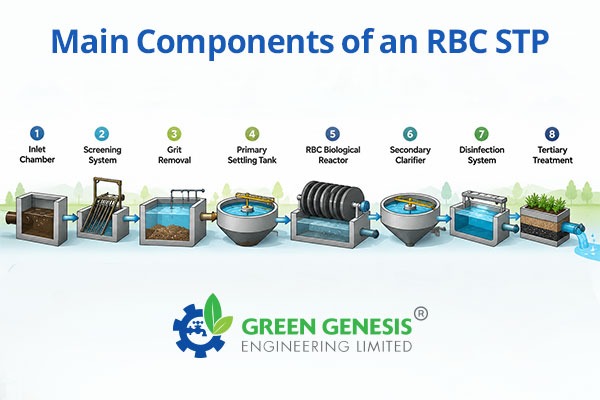 Main Components of an RBC STP

1
Inlet Chamber

2
Screening System

3
Grit Removal

4
Primary Settling Tank

5
RBC Biological Reactor

6
Secondary Clarifier

7
Disinfection System

8
Tertiary Treatment

GREEN GENESIS®
ENGINEERING LIMITED